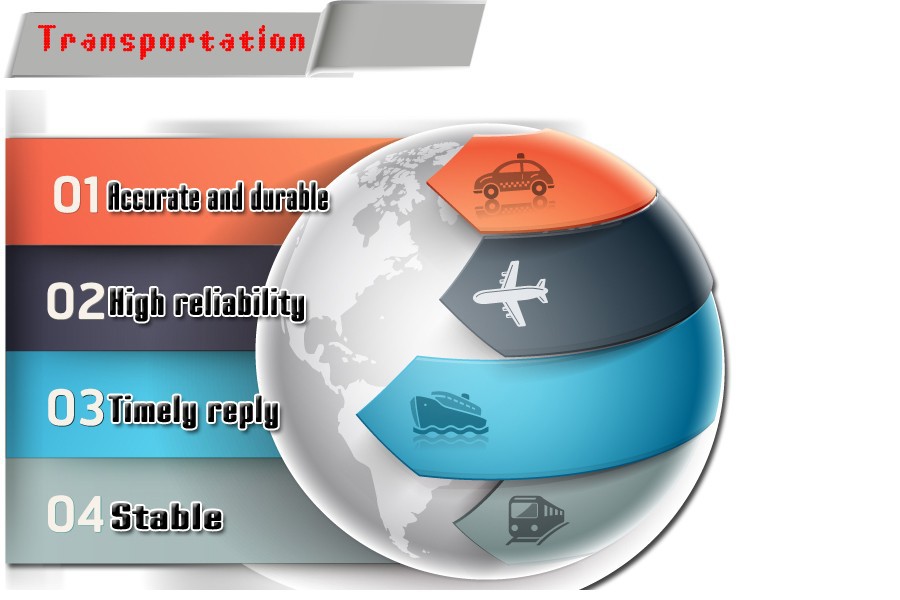 Transportation

01 Accurate and durable

02 High reliability

03 Timely reply

04 Stable